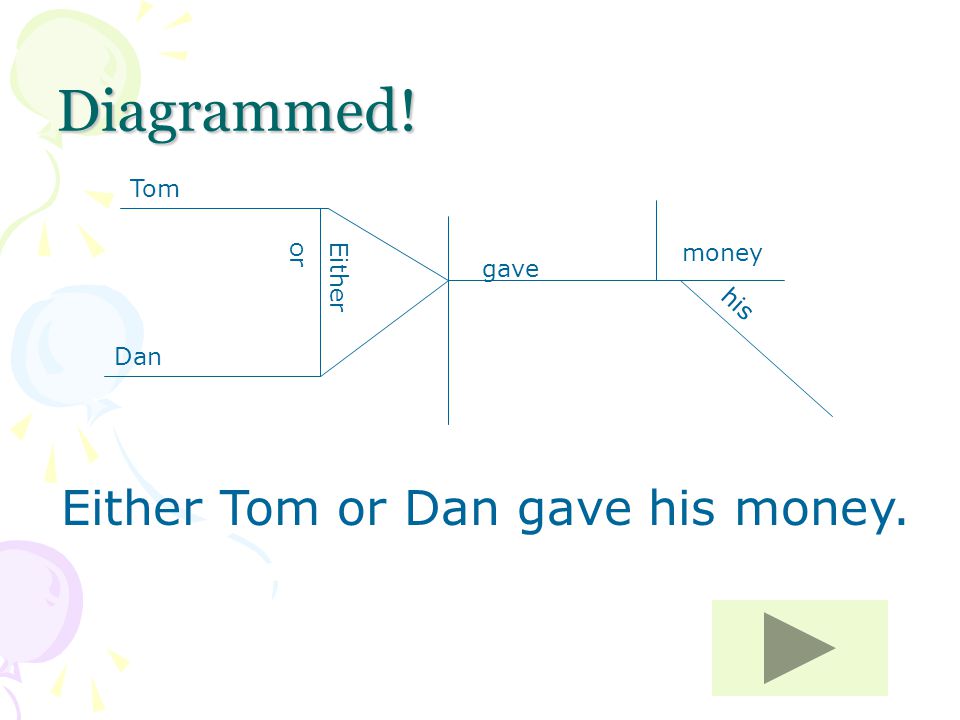 Diagrammed!

Tom

or

Either

Dan

gave

money

his

Either Tom or Dan gave his money.